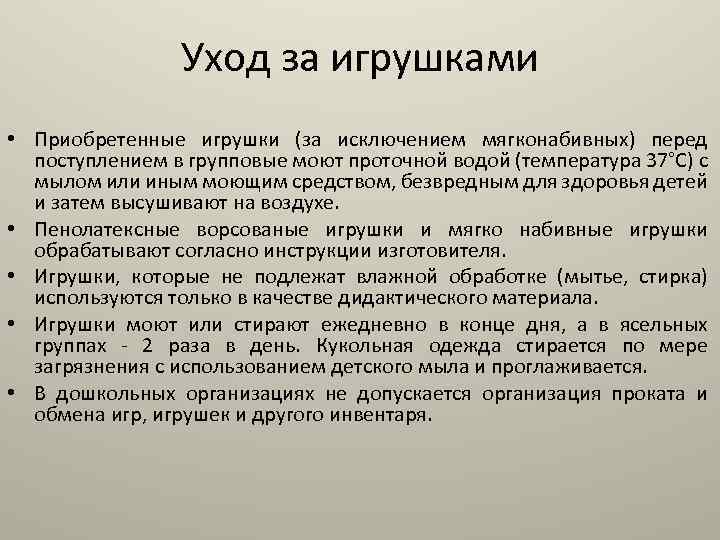 Уход за игрушками

• Приобретенные игрушки (за исключением мягконабивных) перед поступлением в групповые моют проточной водой (температура 37°С) с мылом или иным моющим средством, безвредным для здоровья детей и затем высушивают на воздухе.
• Пенолатексные ворсованые игрушки и мягко набивные игрушки обрабатывают согласно инструкции изготовителя.
• Игрушки, которые не подлежат влажной обработке (мытье, стирка) используются только в качестве дидактического материала.
• Игрушки моют или стирают ежедневно в конце дня, а в ясельных группах - 2 раза в день. Кукольная одежда стирается по мере загрязнения с использованием детского мыла и проглаживается.
• В дошкольных организациях не допускается организация проката и обмена игр, игрушек и другого инвентаря.